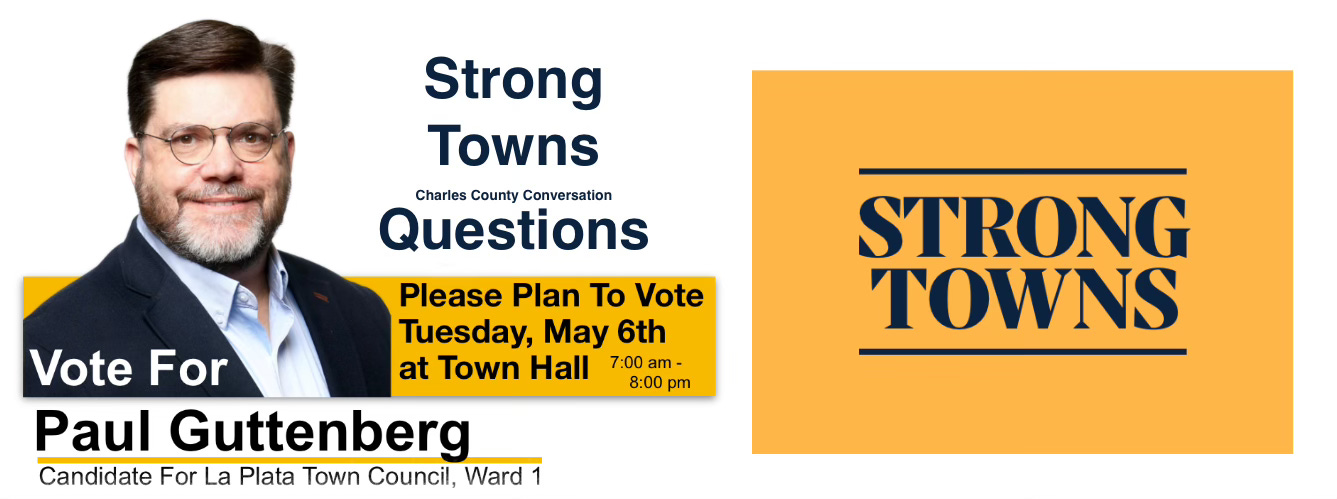 Strong Towns

Charles County Conversation

Questions

Please Plan To Vote Tuesday, May 6th at Town Hall 7:00 am - 8:00 pm

Vote For

Paul Guttenberg

Candidate For La Plata Town Council, Ward 1

STRONG TOWNS